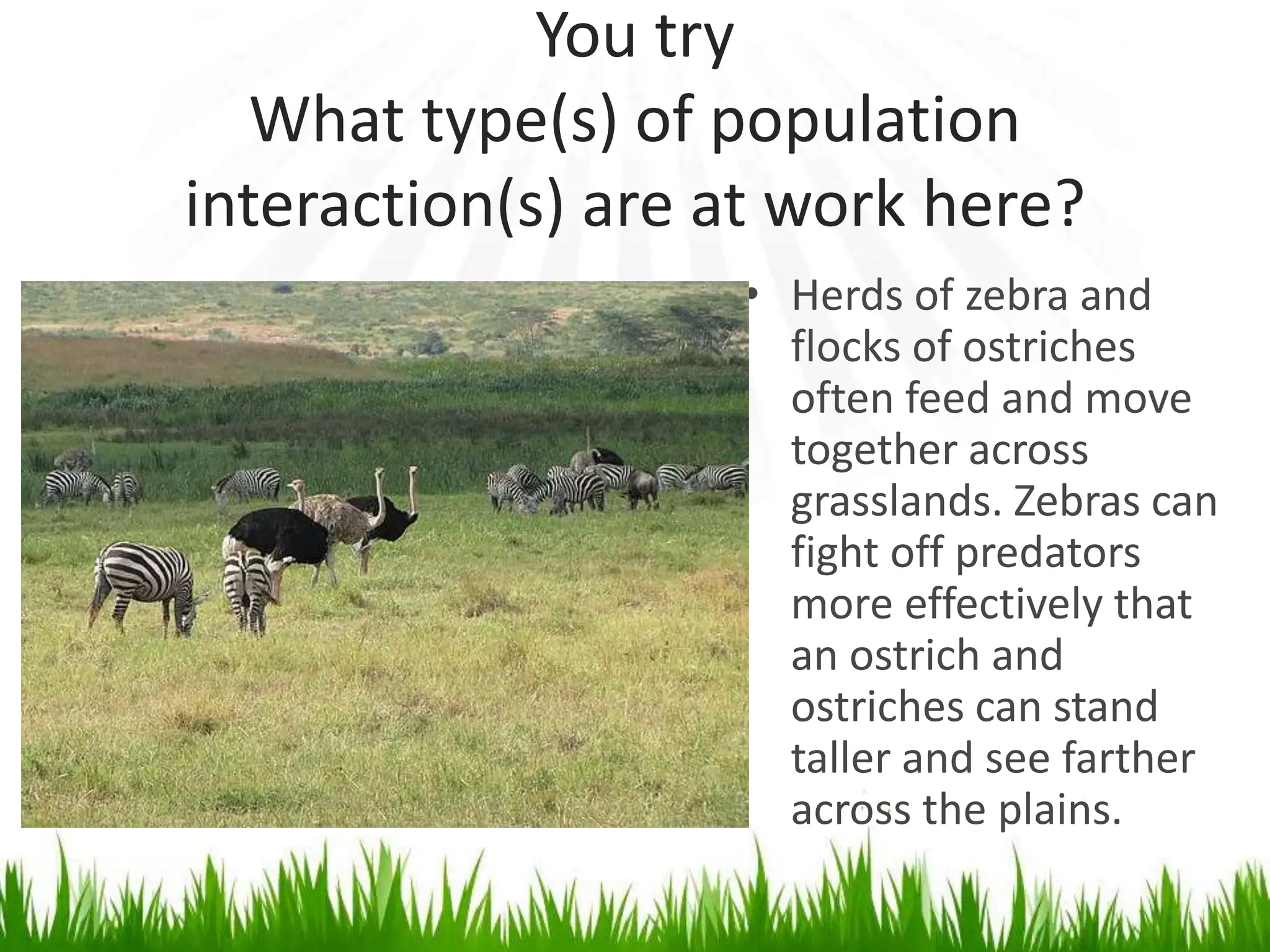 You try
What type(s) of population interaction(s) are at work here?

• Herds of zebra and flocks of ostriches often feed and move together across grasslands. Zebras can fight off predators more effectively that an ostrich and ostriches can stand taller and see farther across the plains.